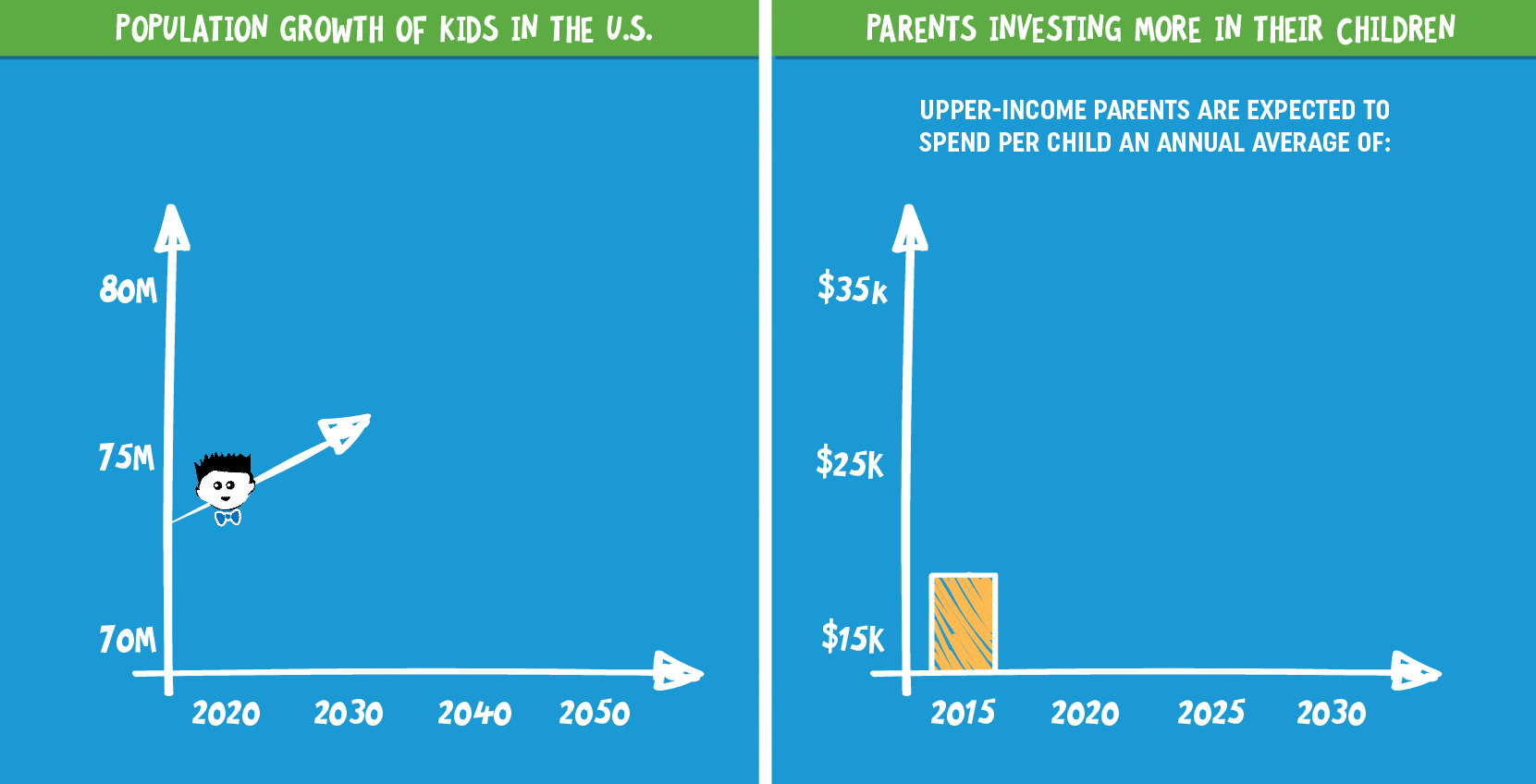 POPULATION GROWTH OF KIDS IN THE U.S.

80M

75M

70M

2020 2030 2040 2050

PARENTS INVESTING MORE IN THEIR CHILDREN

UPPER-INCOME PARENTS ARE EXPECTED TO SPEND PER CHILD AN ANNUAL AVERAGE OF:

$35K

$25K

$15K

2015 2020 2025 2030